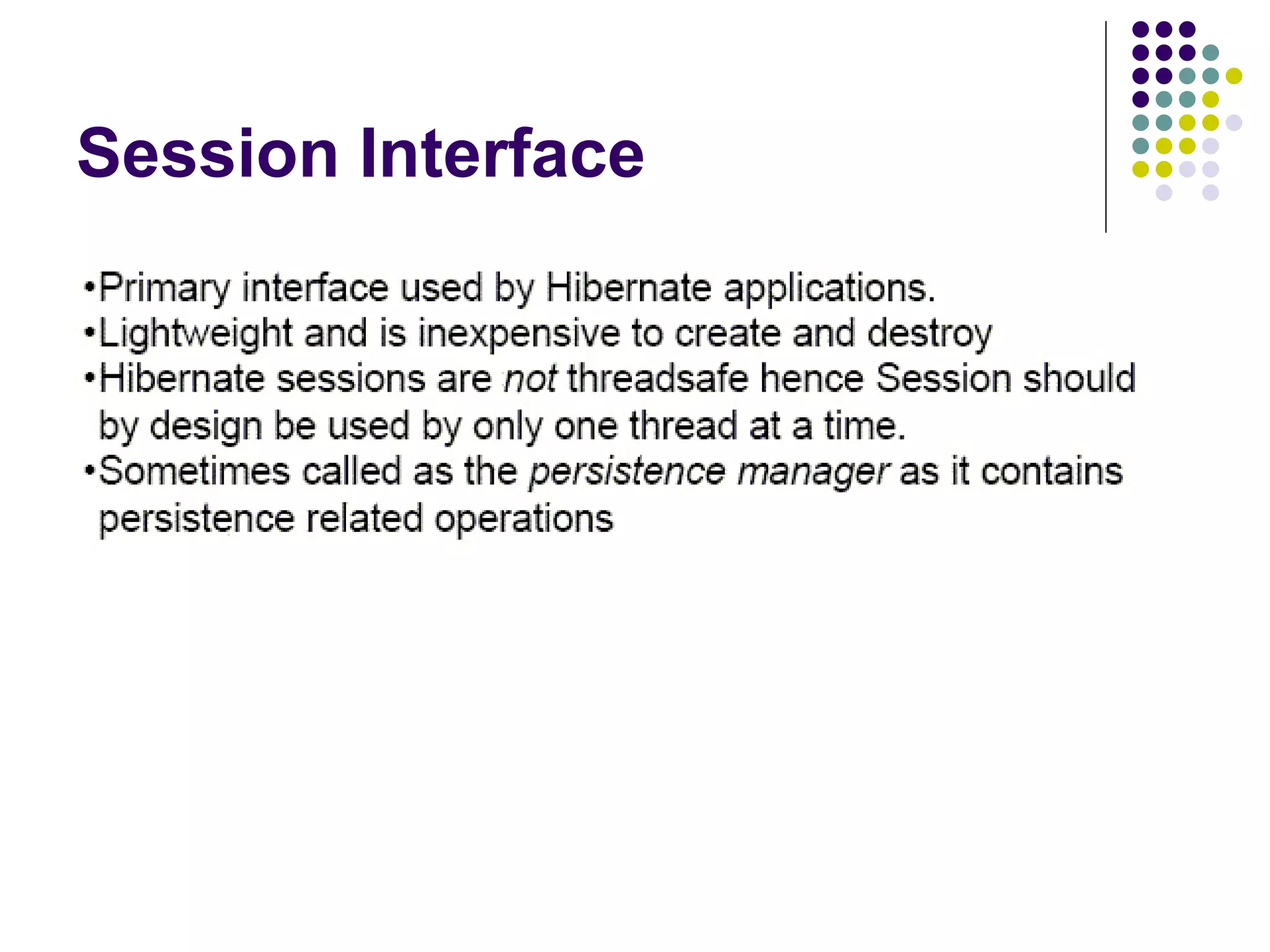 Session Interface

•Primary interface used by Hibernate applications.
•Lightweight and is inexpensive to create and destroy
•Hibernate sessions are not threadsafe hence Session should by design be used by only one thread at a time.
•Sometimes called as the persistence manager as it contains persistence related operations